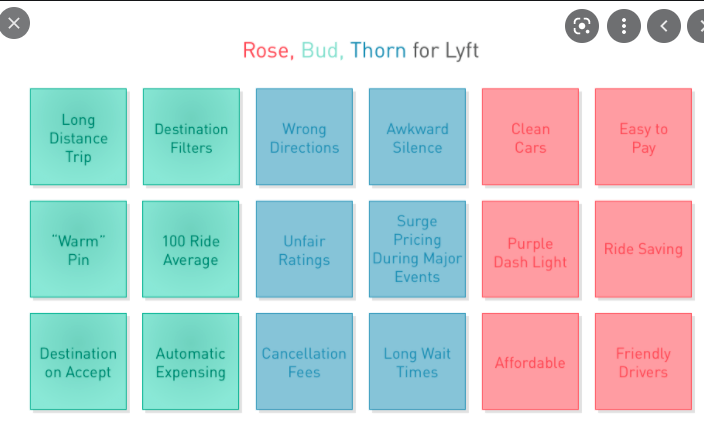 Rose, Bud, Thorn for Lyft

Long Distance Trip

Destination Filters

Wrong Directions

Awkward Silence

Clean Cars

Easy to Pay

"Warm" Pin

100 Ride Average

Unfair Ratings

Surge Pricing During Major Events

Purple Dash Light

Ride Saving

Destination on Accept

Automatic Expensing

Cancellation Fees

Long Wait Times

Affordable

Friendly Drivers